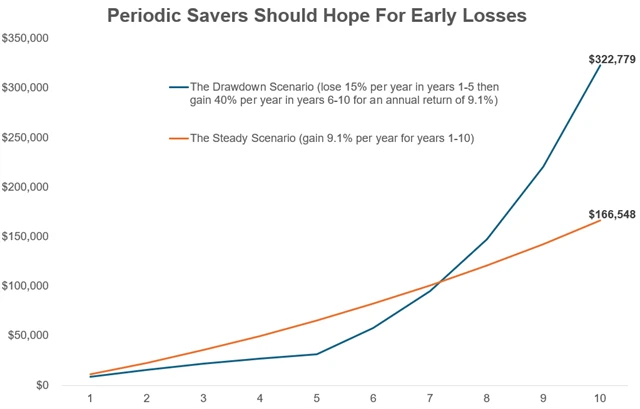 Periodic Savers Should Hope For Early Losses

$350,000
$300,000
$250,000
$200,000
$150,000
$100,000
$50,000
$0

The Drawdown Scenario (lose 15% per year in years 1-5 then gain 40% per year in years 6-10 for an annual return of 9.1%)

The Steady Scenario (gain 9.1% per year for years 1-10)

$322,779

$166,548

1 2 3 4 5 6 7 8 9 10